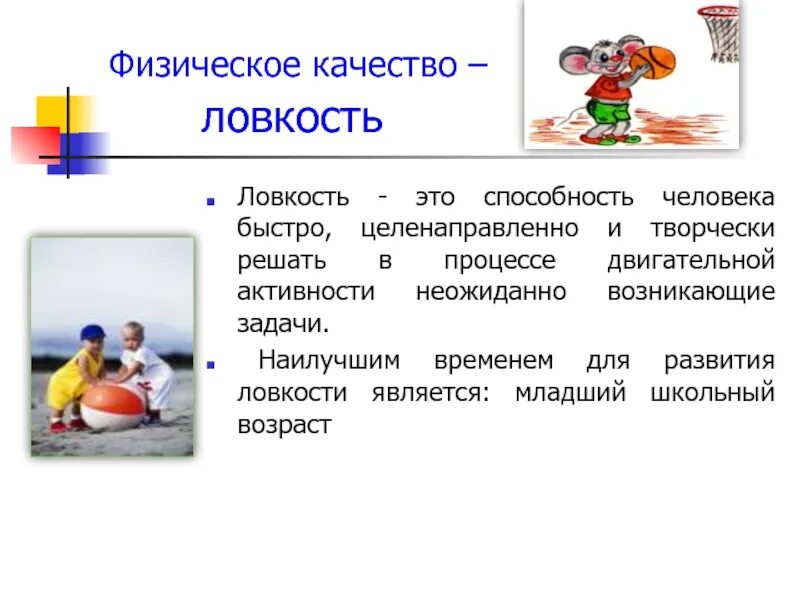 Физическое качество – ловкость

Ловкость - это способность человека быстро, целенаправленно и творчески решать в процессе двигательной активности неожиданно возникающие задачи.

Наилучшим временем для развития ловкости является: младший школьный возраст